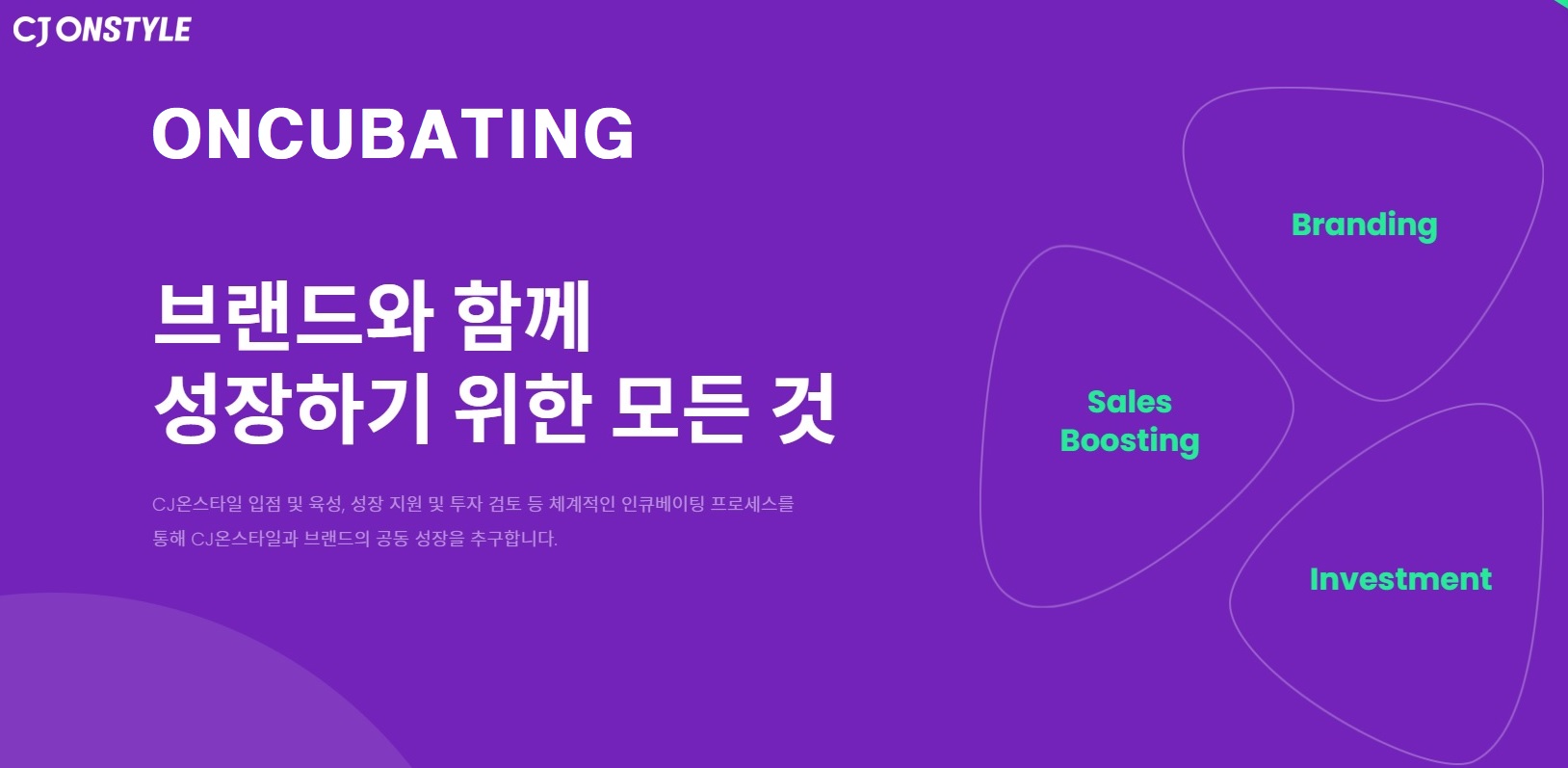 CJ ONSTYLE

ONCUBATING

브랜드와 함께
성장하기 위한 모든 것

CJ온스타일 입점 및 육성, 성장 지원 및 투자 검토 등 체계적인 인큐베이팅 프로세스를 통해 CJ온스타일과 브랜드의 공동 성장을 추구합니다.

Branding

Sales Boosting

Investment